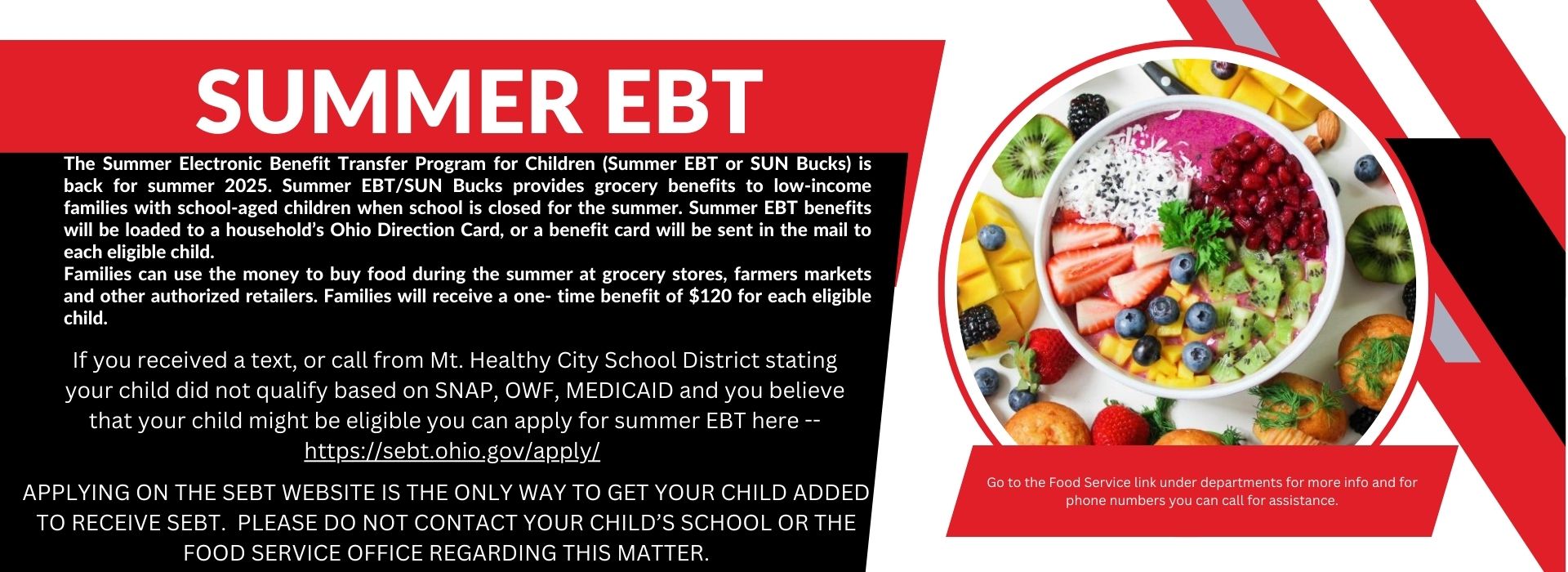 SUMMER EBT

The Summer Electronic Benefit Transfer Program for Children (Summer EBT or SUN Bucks) is back for summer 2025. Summer EBT/SUN Bucks provides grocery benefits to low-income families with school-aged children when school is closed for the summer. Summer EBT benefits will be loaded to a household's Ohio Direction Card, or a benefit card will be sent in the mail to each eligible child.
Families can use the money to buy food during the summer at grocery stores, farmers markets and other authorized retailers. Families will receive a one- time benefit of $120 for each eligible child.

If you received a text, or call from Mt. Healthy City School District stating your child did not qualify based on SNAP, OWF, MEDICAID and you believe that your child might be eligible you can apply for summer EBT here -- https://sebt.ohio.gov/apply/

APPLYING ON THE SEBT WEBSITE IS THE ONLY WAY TO GET YOUR CHILD ADDED TO RECEIVE SEBT. PLEASE DO NOT CONTACT YOUR CHILD'S SCHOOL OR THE FOOD SERVICE OFFICE REGARDING THIS MATTER.

Go to the Food Service link under departments for more info and for phone numbers you can call for assistance.